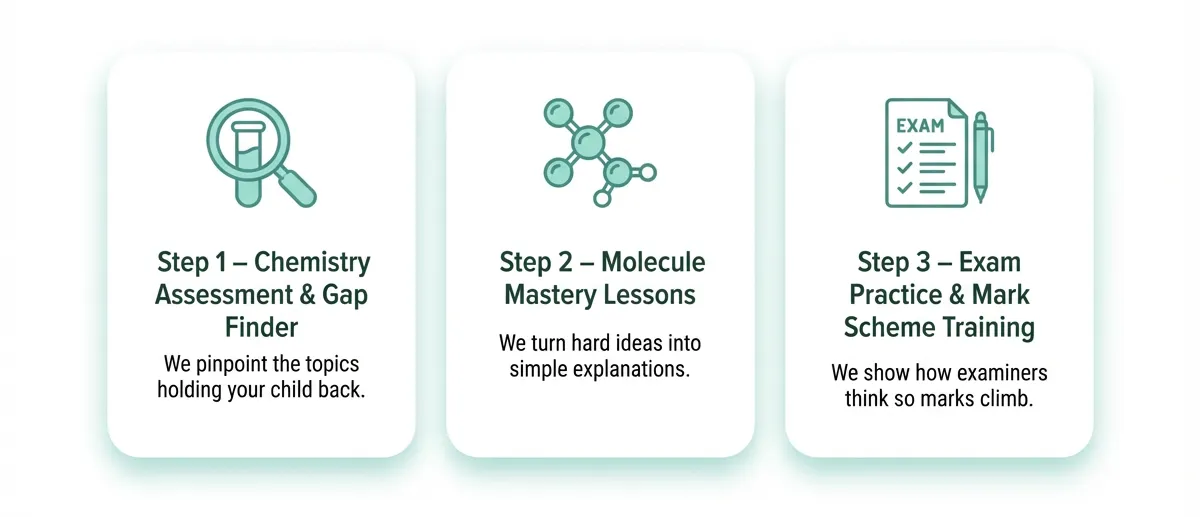 Step 1 – Chemistry Assessment & Gap Finder

We pinpoint the topics holding your child back.

Step 2 – Molecule Mastery Lessons

We turn hard ideas into simple explanations.

EXAM

Step 3 – Exam Practice & Mark Scheme Training

We show how examiners think so marks climb.